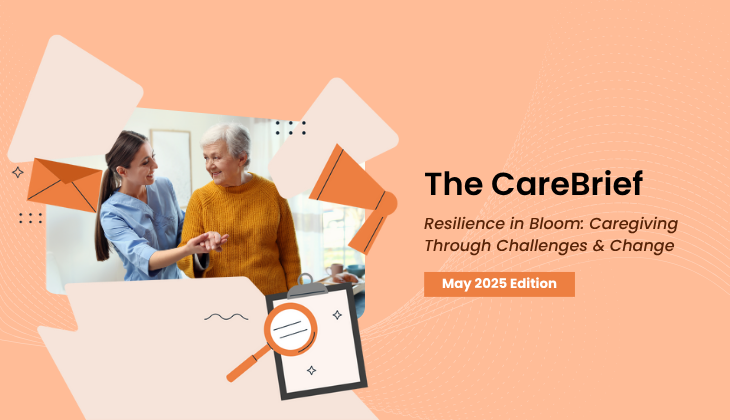 The CareBrief

Resilience in Bloom: Caregiving Through Challenges & Change

May 2025 Edition